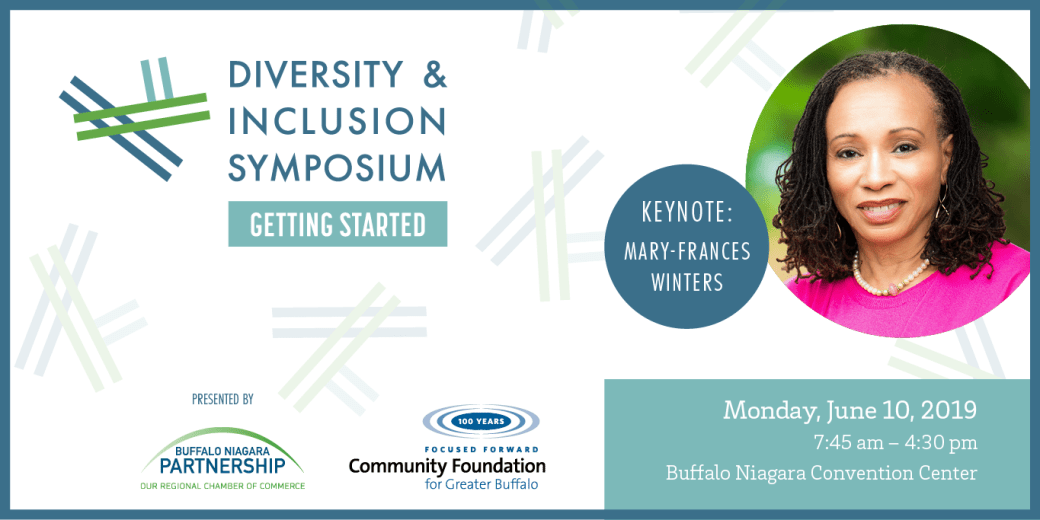 DIVERSITY & INCLUSION SYMPOSIUM

GETTING STARTED

KEYNOTE: MARY-FRANCES WINTERS

PRESENTED BY

BUFFALO NIAGARA PARTNERSHIP
OUR REGIONAL CHAMBER OF COMMERCE

100 YEARS
FOCUSED FORWARD
Community Foundation for Greater Buffalo

Monday, June 10, 2019
7:45 am – 4:30 pm
Buffalo Niagara Convention Center